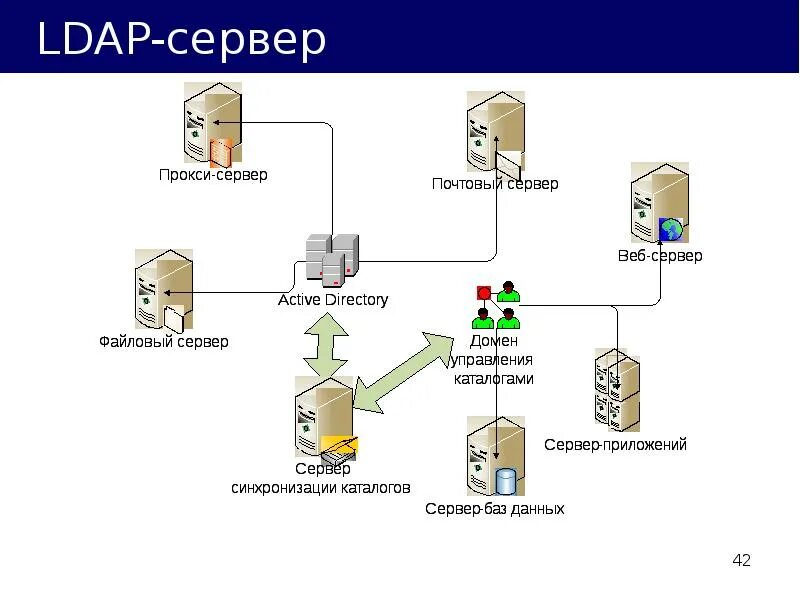 LDAP-сервер

Прокси-сервер

Почтовый сервер

Веб-сервер

Active Directory

Файловый сервер

Домен управления каталогами

Сервер синхронизации каталогов

Сервер-приложений

Сервер-баз данных

42